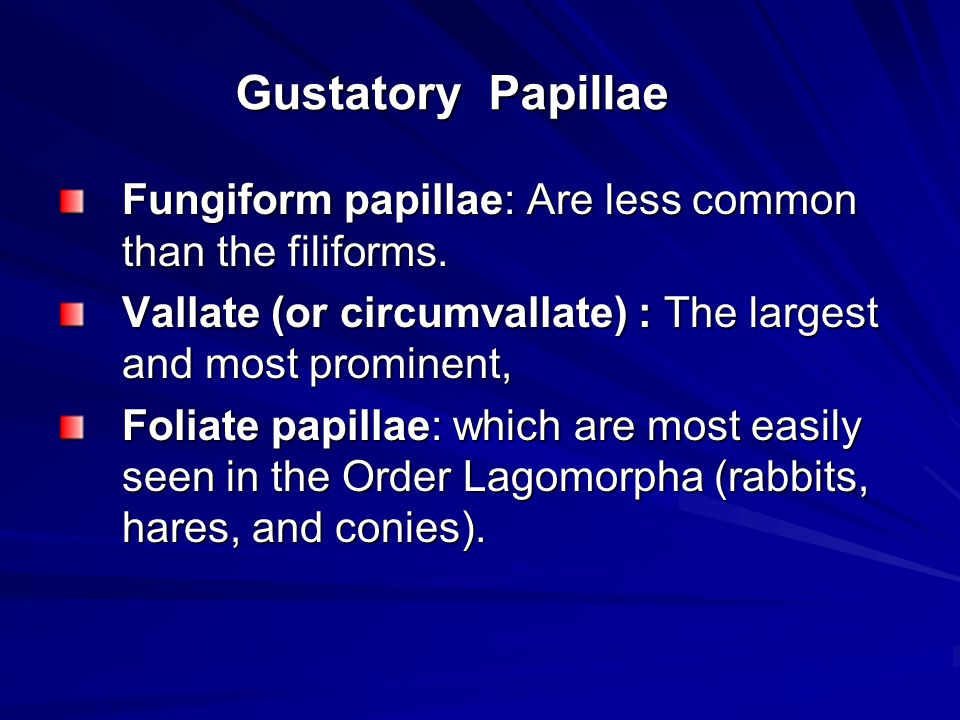 Gustatory  Papillae

Fungiform papillae: Are less common than the filiforms.

Vallate (or circumvallate) : The largest and most prominent,

Foliate papillae: which are most easily seen in the Order Lagomorpha (rabbits, hares, and conies).